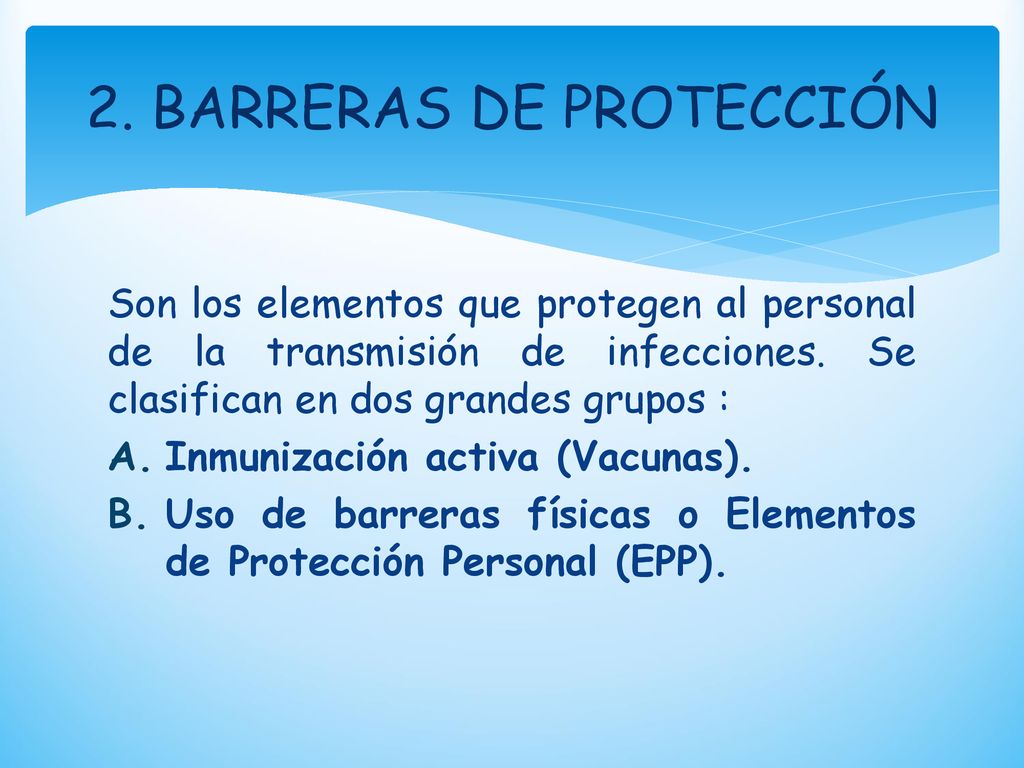 2. BARRERAS DE PROTECCIÓN

Son los elementos que protegen al personal de la transmisión de infecciones. Se clasifican en dos grandes grupos :

A. Inmunización activa (Vacunas).
B. Uso de barreras físicas o Elementos de Protección Personal (EPP).